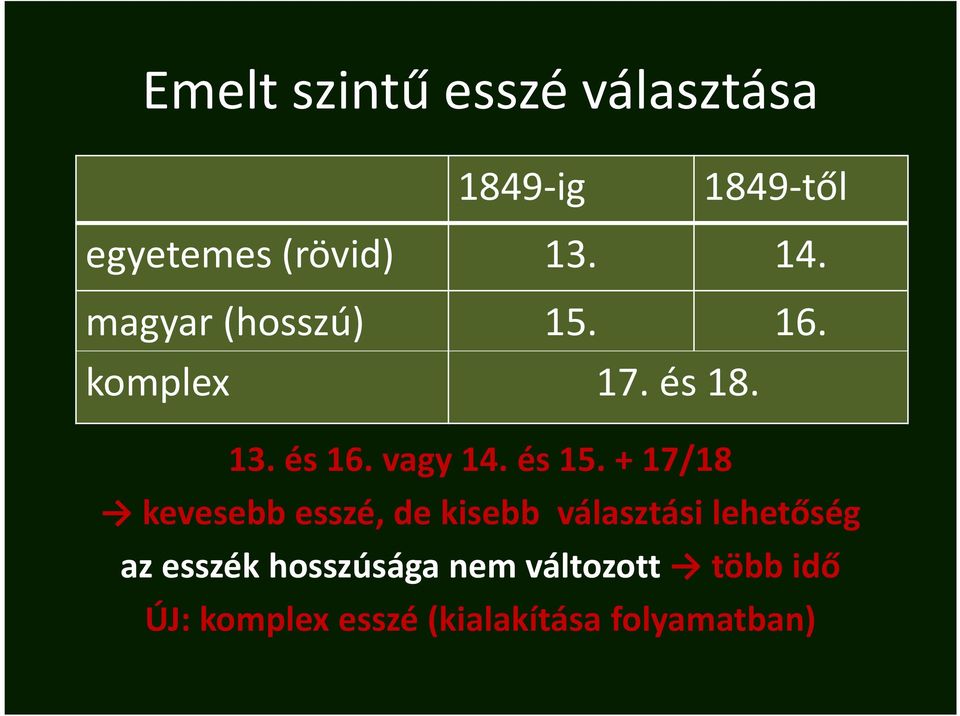 Emelt szintű esszé választása

| | 1849-ig | 1849-től |
|---|---|---|
| egyetemes (rövid) | 13. | 14. |
| magyar (hosszú) | 15. | 16. |
| komplex | 17. és 18. | |

13. és 16. vagy 14. és 15. + 17/18

→ kevesebb esszé, de kisebb választási lehetőség

az esszék hosszúsága nem változott → több idő

ÚJ: komplex esszé (kialakítása folyamatban)